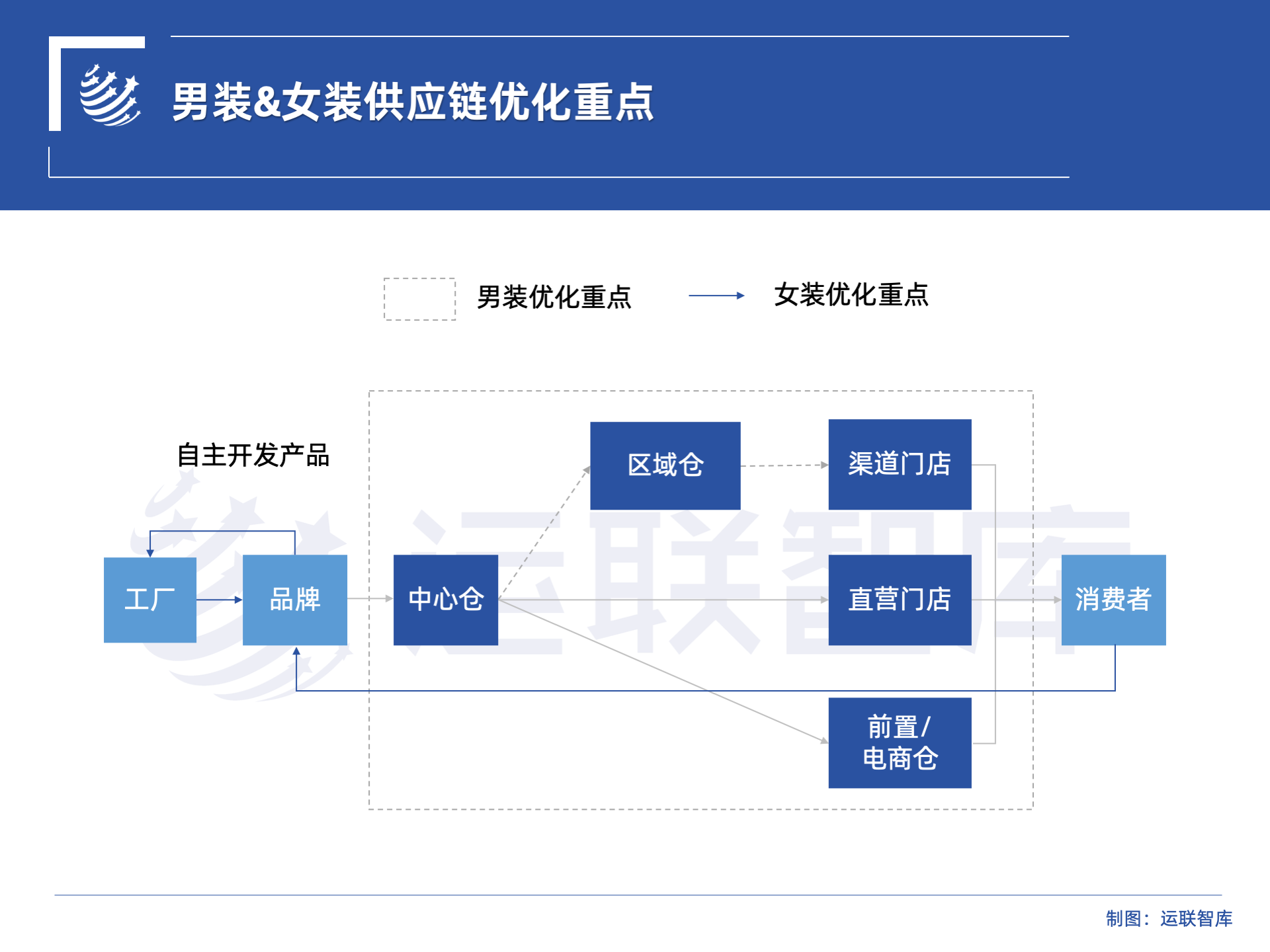 男装&女装供应链优化重点

男装优化重点 女装优化重点

自主开发产品

工厂

品牌

中心仓

区域仓

渠道门店

直营门店

前置/电商仓

消费者

运联智库

制图：运联智库